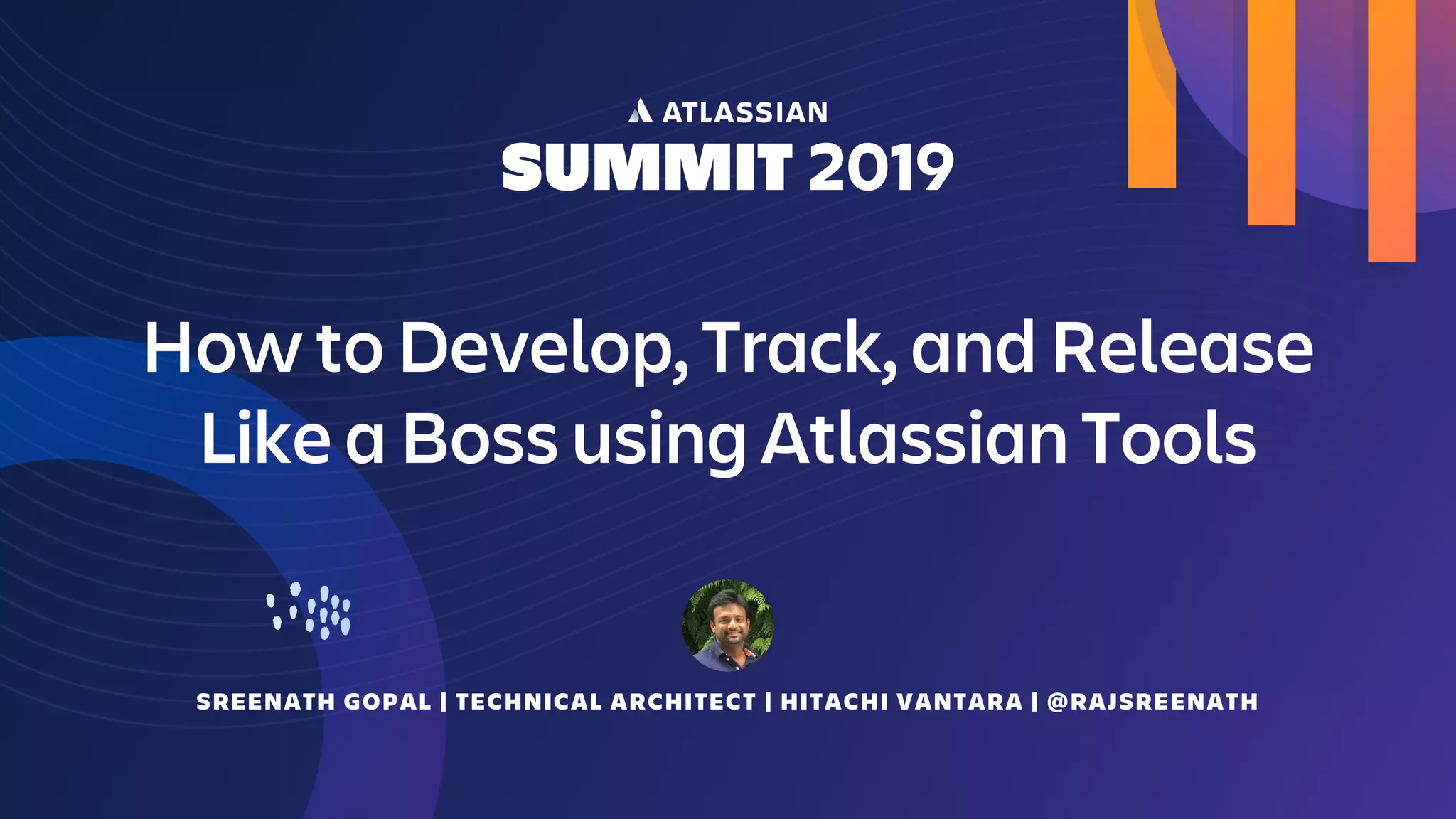 ATLASSIAN
SUMMIT 2019

How to Develop, Track, and Release Like a Boss using Atlassian Tools

SREENATH GOPAL | TECHNICAL ARCHITECT | HITACHI VANTARA | @RAJSREENATH